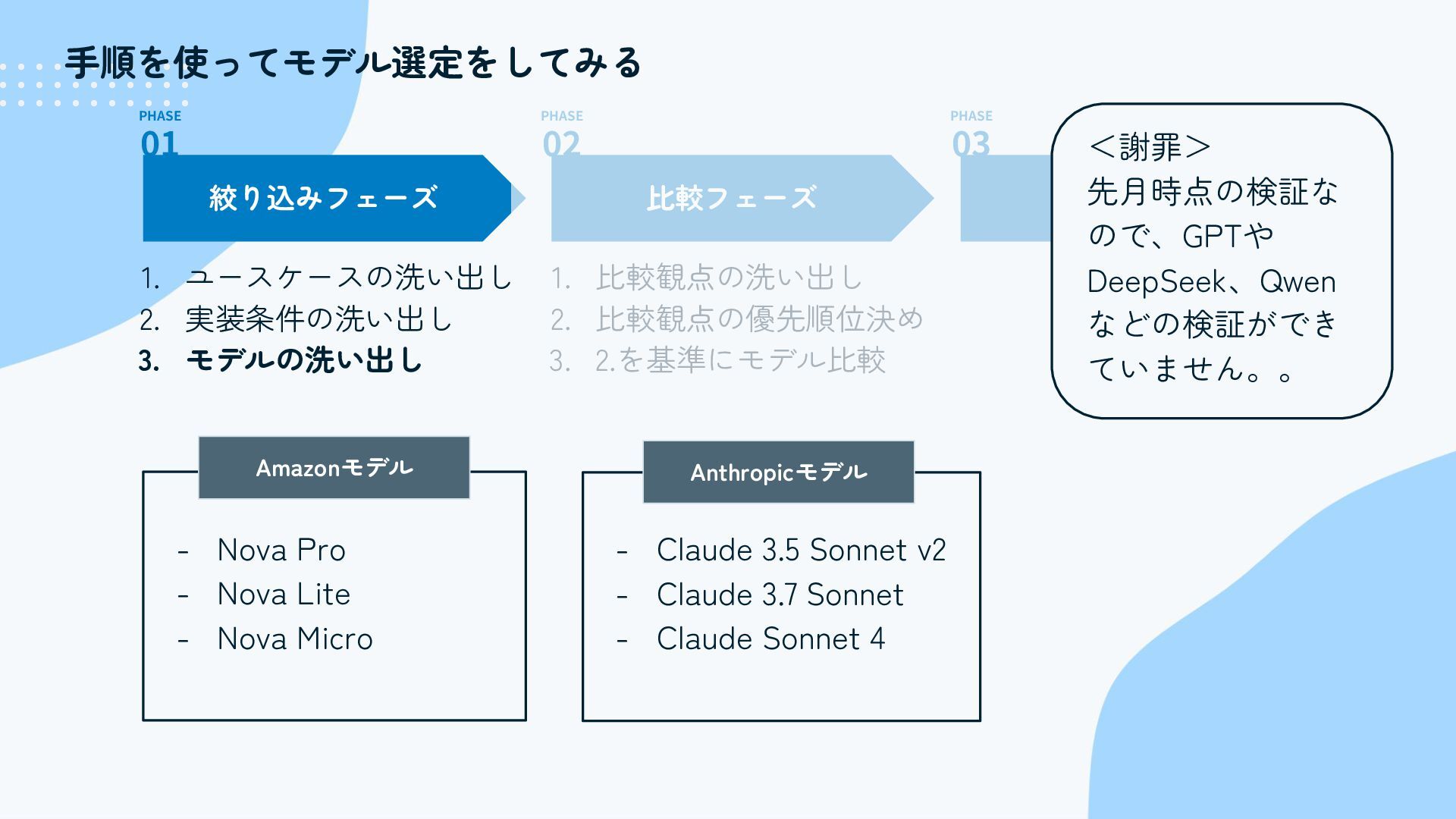 手順を使ってモデル選定をしてみる

PHASE
01
絞り込みフェーズ

1. ユースケースの洗い出し
2. 実装条件の洗い出し
3. モデルの洗い出し

PHASE
02
比較フェーズ

1. 比較観点の洗い出し
2. 比較観点の優先順位決め
3. 2.を基準にモデル比較

PHASE
03

＜謝罪＞
先月時点の検証なので、GPTやDeepSeek、Qwenなどの検証ができていません。。

Amazonモデル

- Nova Pro
- Nova Lite
- Nova Micro

Anthropicモデル

- Claude 3.5 Sonnet v2
- Claude 3.7 Sonnet
- Claude Sonnet 4